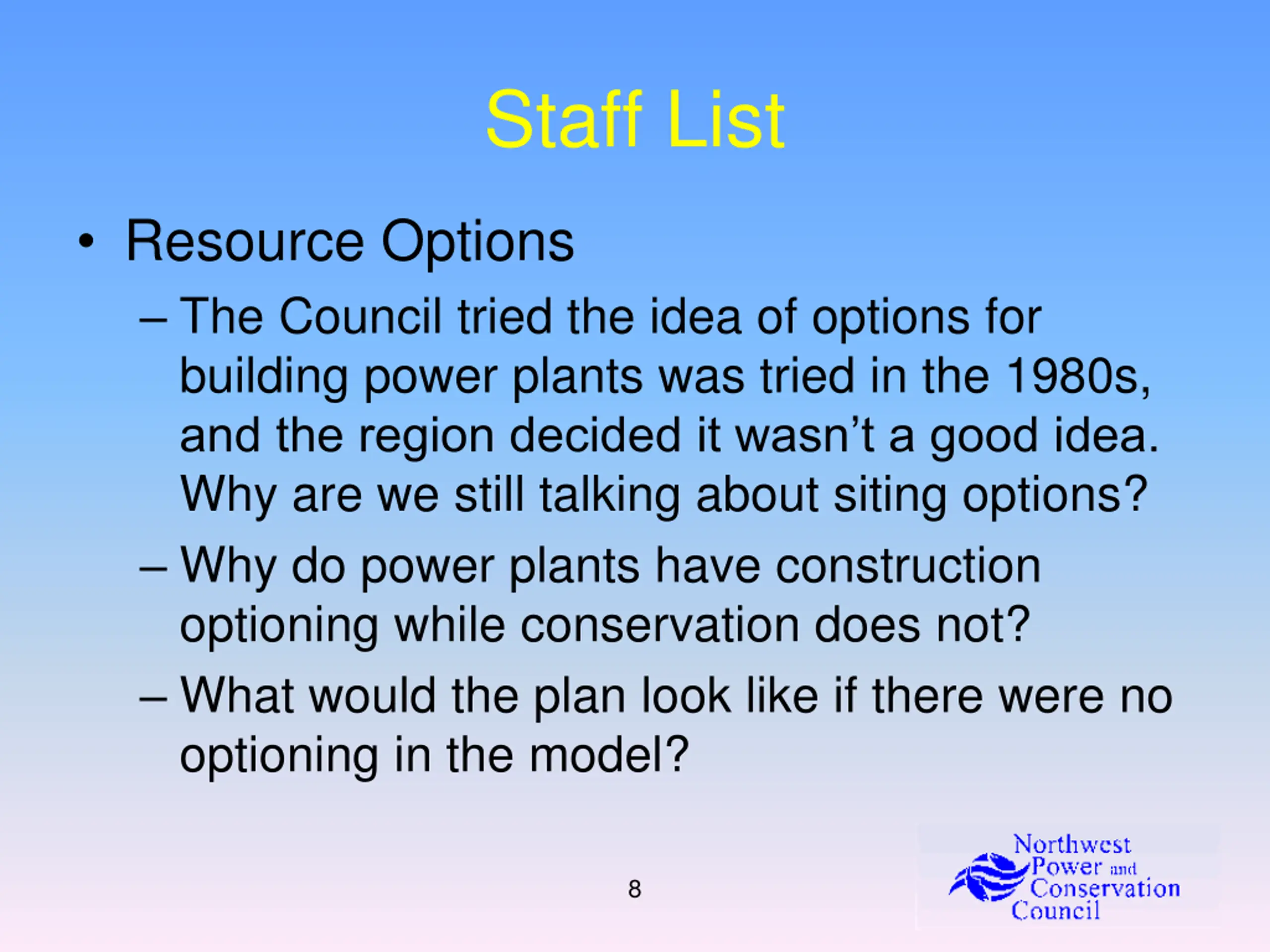 Staff List

• Resource Options

– The Council tried the idea of options for building power plants was tried in the 1980s, and the region decided it wasn't a good idea. Why are we still talking about siting options?

– Why do power plants have construction optioning while conservation does not?

– What would the plan look like if there were no optioning in the model?

8

Northwest Power and Conservation Council